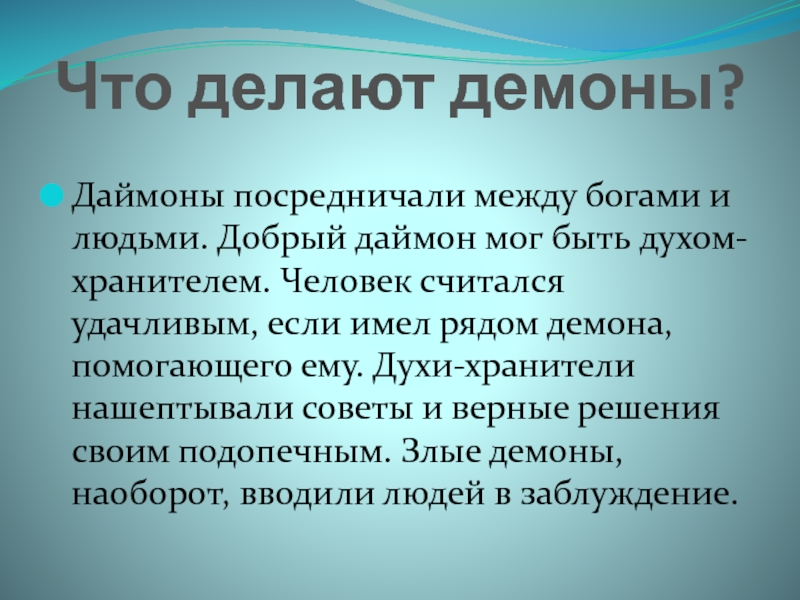 Что делают демоны?

Даймоны посредничали между богами и людьми. Добрый даймон мог быть духом-хранителем. Человек считался удачливым, если имел рядом демона, помогающего ему. Духи-хранители нашептывали советы и верные решения своим подопечным. Злые демоны, наоборот, вводили людей в заблуждение.